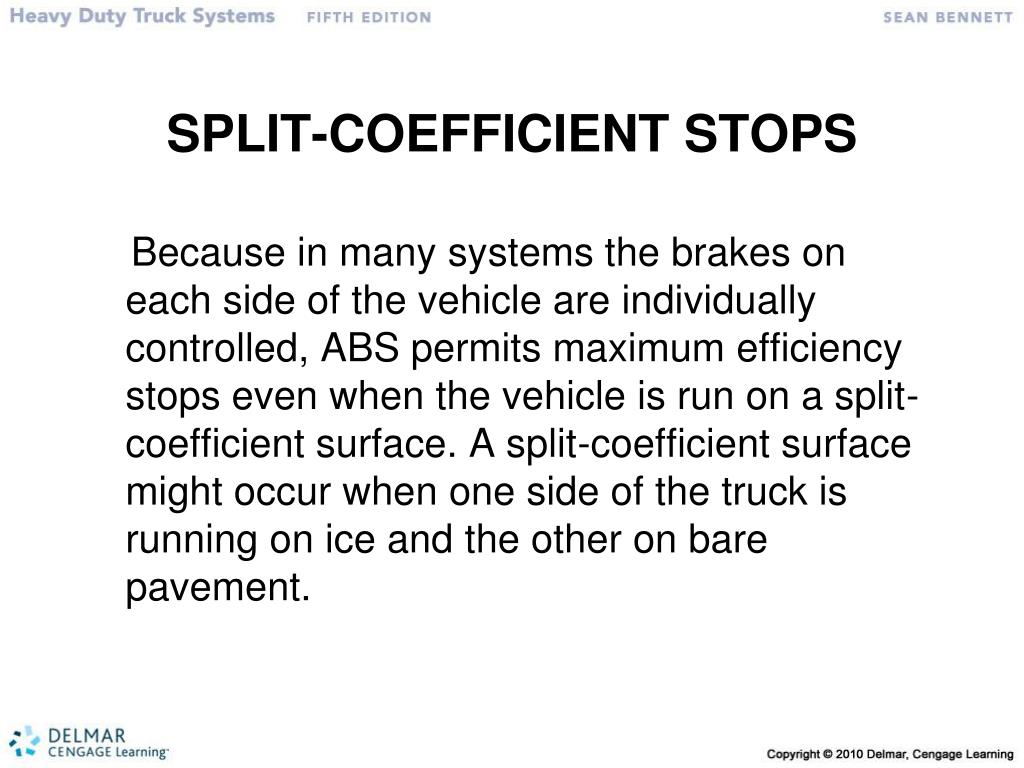 Heavy Duty Truck Systems FIFTH EDITION SEAN BENNETT

SPLIT-COEFFICIENT STOPS

Because in many systems the brakes on each side of the vehicle are individually controlled, ABS permits maximum efficiency stops even when the vehicle is run on a split-coefficient surface. A split-coefficient surface might occur when one side of the truck is running on ice and the other on bare pavement.

DELMAR CENGAGE Learning

Copyright © 2010 Delmar, Cengage Learning